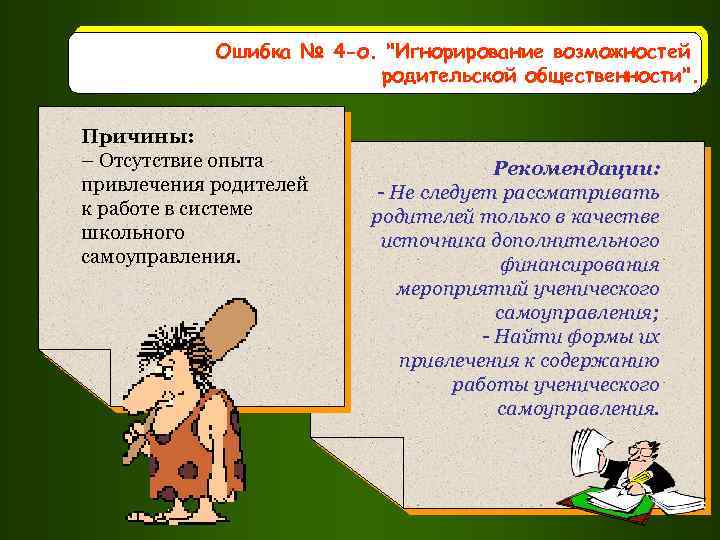 Ошибка № 4-о. "Игнорирование возможностей родительской общественности".

Причины:
– Отсутствие опыта привлечения родителей к работе в системе школьного самоуправления.

Рекомендации:
- Не следует рассматривать родителей только в качестве источника дополнительного финансирования мероприятий ученического самоуправления;
- Найти формы их привлечения к содержанию работы ученического самоуправления.